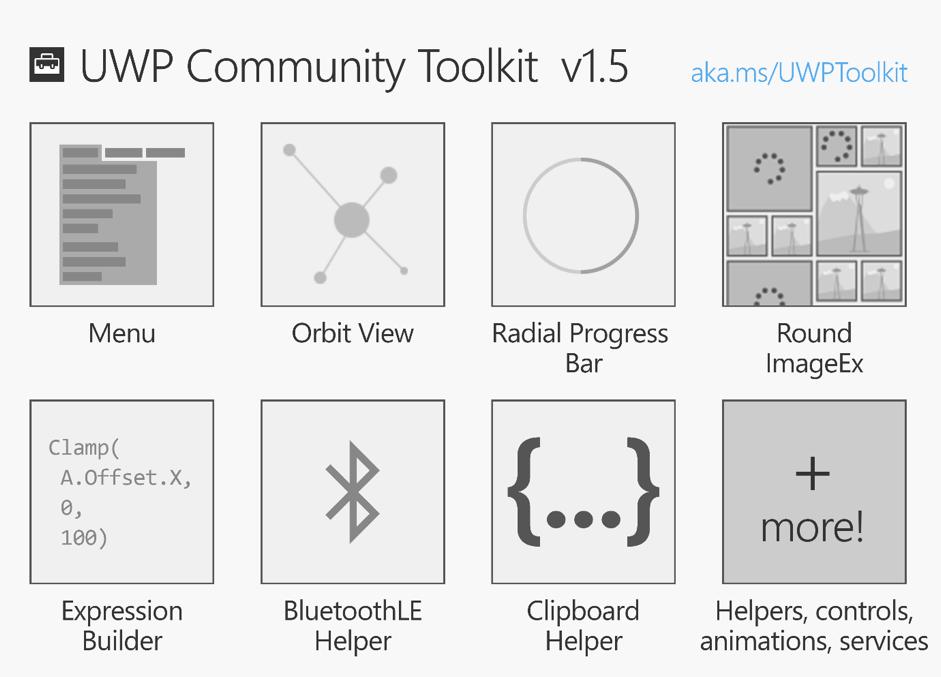 UWP Community Toolkit v1.5

aka.ms/UWPToolkit

Menu

Orbit View

Radial Progress Bar

Round ImageEx

Clamp(
A.Offset.X,
0,
100)

Expression Builder

BluetoothLE Helper

{...}

Clipboard Helper

+
more!

Helpers, controls, animations, services